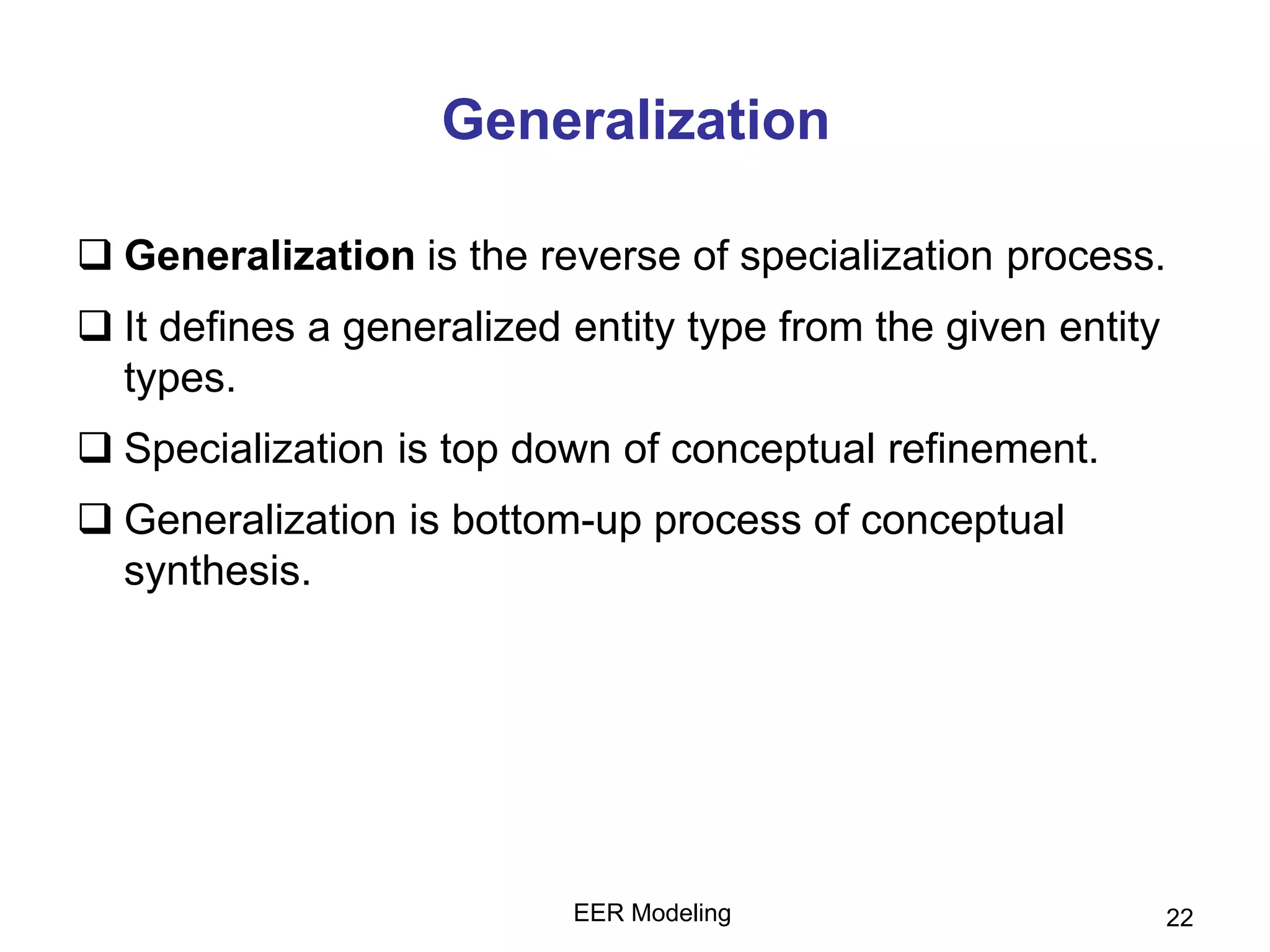 Generalization

❑ Generalization is the reverse of specialization process.

❑ It defines a generalized entity type from the given entity types.

❑ Specialization is top down of conceptual refinement.

❑ Generalization is bottom-up process of conceptual synthesis.

EER Modeling

22